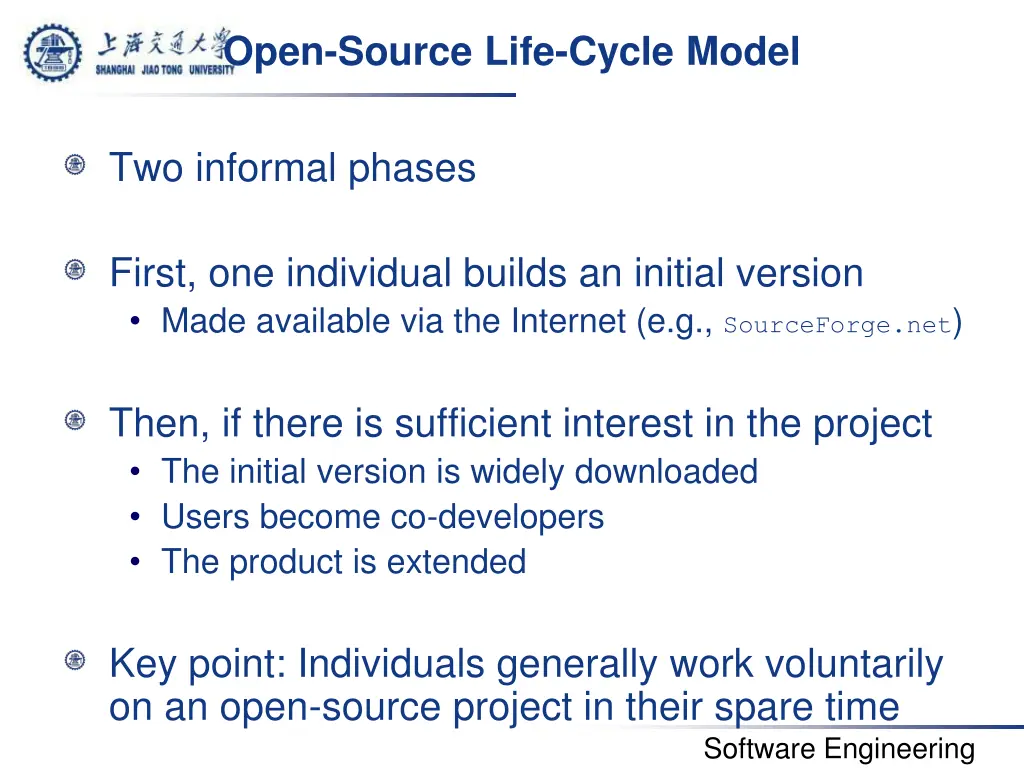 上海交通大学
SHANGHAI JIAO TONG UNIVERSITY
Open-Source Life-Cycle Model

Two informal phases

First, one individual builds an initial version
• Made available via the Internet (e.g., SourceForge.net)

Then, if there is sufficient interest in the project
• The initial version is widely downloaded
• Users become co-developers
• The product is extended

Key point: Individuals generally work voluntarily on an open-source project in their spare time

Software Engineering